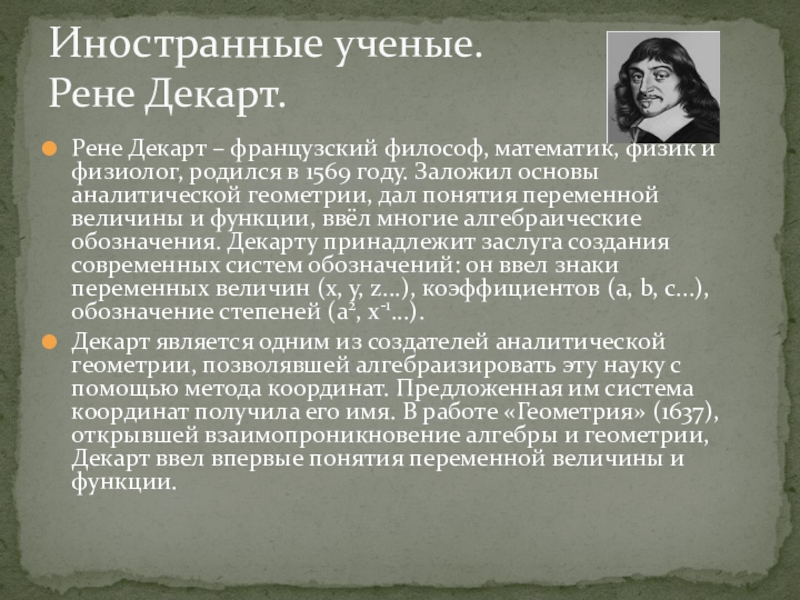 Иностранные ученые.
Рене Декарт.

Рене Декарт – французский философ, математик, физик и физиолог, родился в 1569 году. Заложил основы аналитической геометрии, дал понятия переменной величины и функции, ввёл многие алгебраические обозначения. Декарту принадлежит заслуга создания современных систем обозначений: он ввел знаки переменных величин (x, y, z…), коэффициентов (a, b, c…), обозначение степеней ($a^2$, $x^{-1}$…).

Декарт является одним из создателей аналитической геометрии, позволявшей алгебраизировать эту науку с помощью метода координат. Предложенная им система координат получила его имя. В работе «Геометрия» (1637), открывшей взаимопроникновение алгебры и геометрии, Декарт ввел впервые понятия переменной величины и функции.